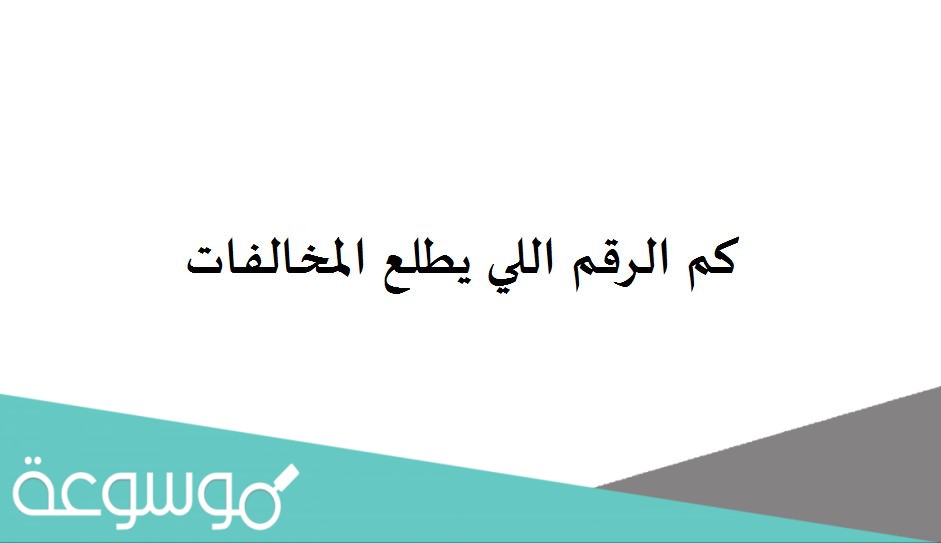 كم الرقم اللي يطلع المخالفات

موسوعة